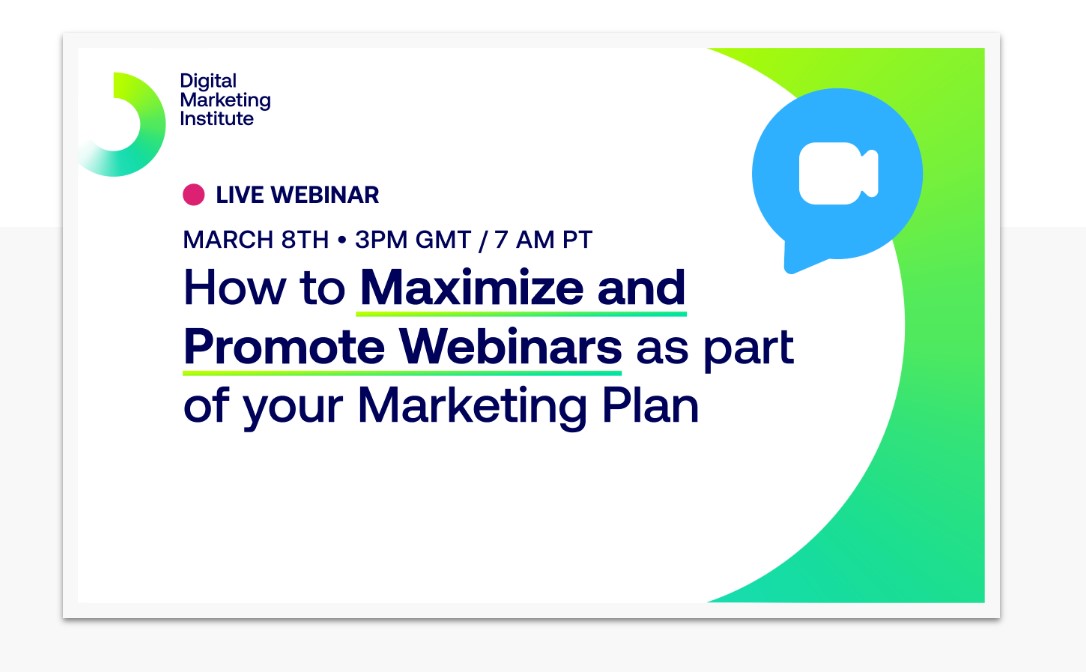 Digital Marketing Institute

LIVE WEBINAR

MARCH 8TH • 3PM GMT / 7 AM PT

How to Maximize and Promote Webinars as part of your Marketing Plan